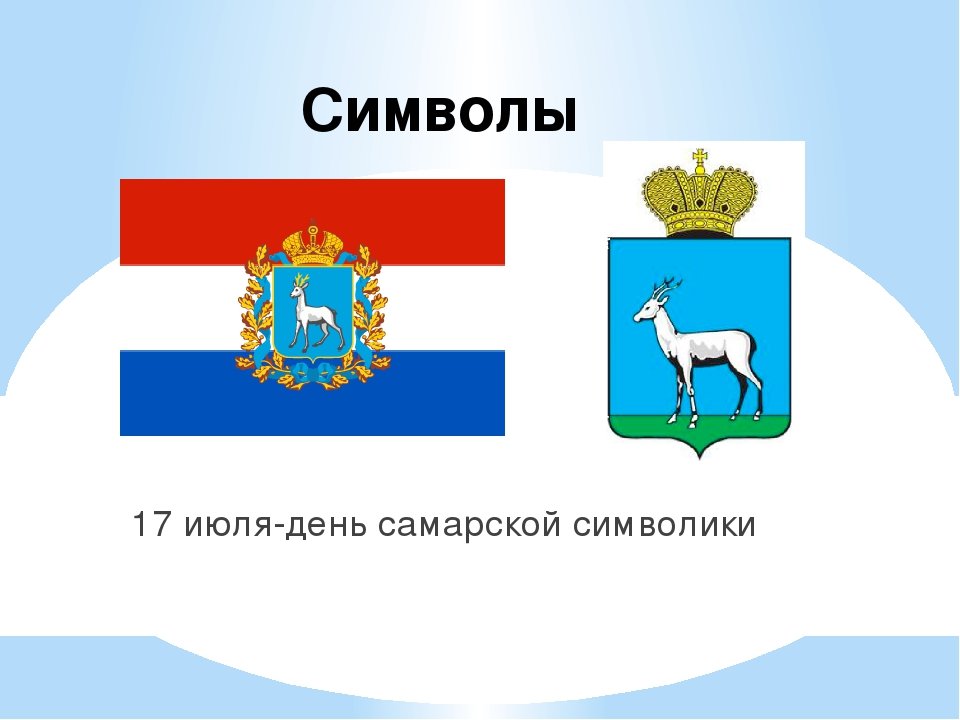 Символы

17 июля-день самарской символики